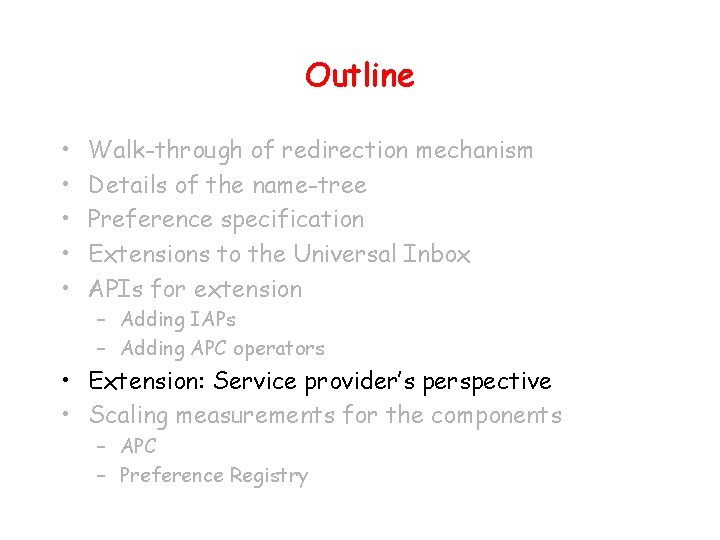 Outline

• Walk-through of redirection mechanism
• Details of the name-tree
• Preference specification
• Extensions to the Universal Inbox
• APIs for extension
– Adding IAPs
– Adding APC operators
• Extension: Service provider's perspective
• Scaling measurements for the components
– APC
– Preference Registry